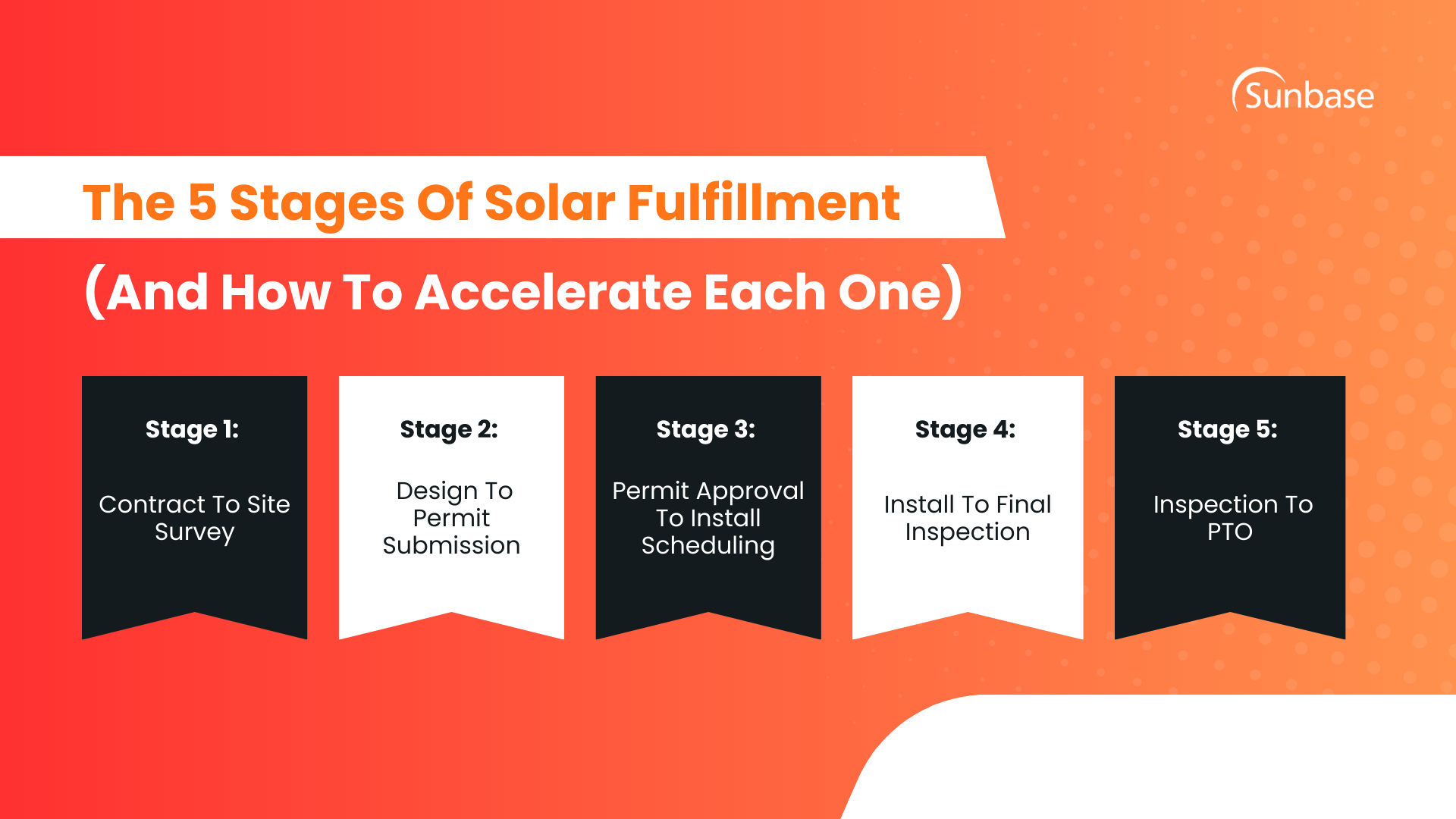 Sunbase

The 5 Stages Of Solar Fulfillment

(And How To Accelerate Each One)

Stage 1:

Contract To Site Survey

Stage 2:

Design To Permit Submission

Stage 3:

Permit Approval To Install Scheduling

Stage 4:

Install To Final Inspection

Stage 5:

Inspection To PTO